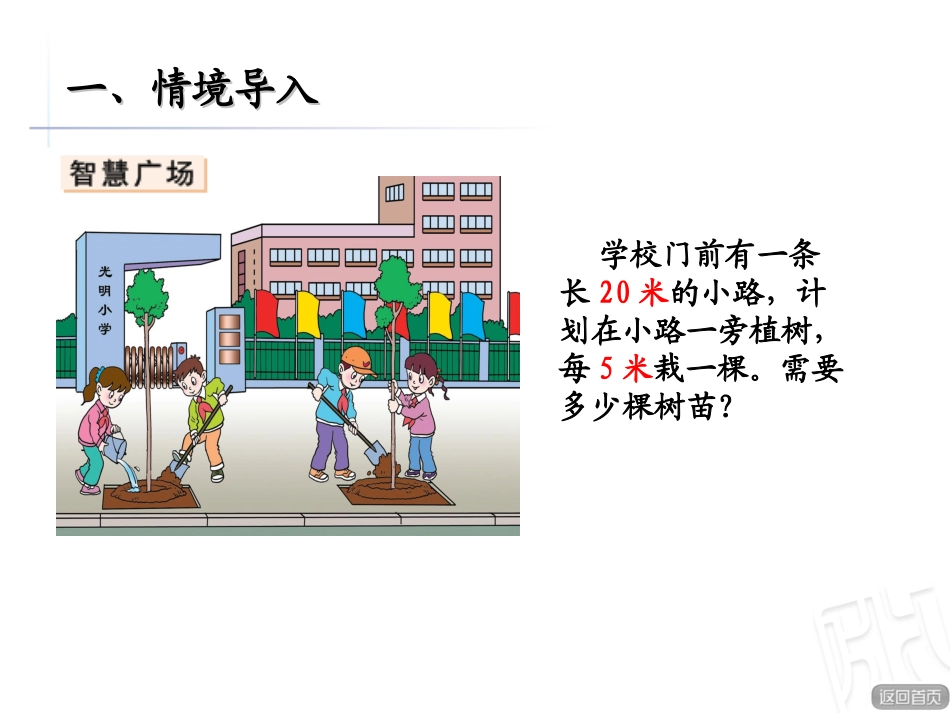 一、情境导入

智慧广场

光明小学

学校门前有一条长 20 米的小路，计划在小路一旁植树，每 5 米栽一棵。需要多少棵树苗？

返回首页